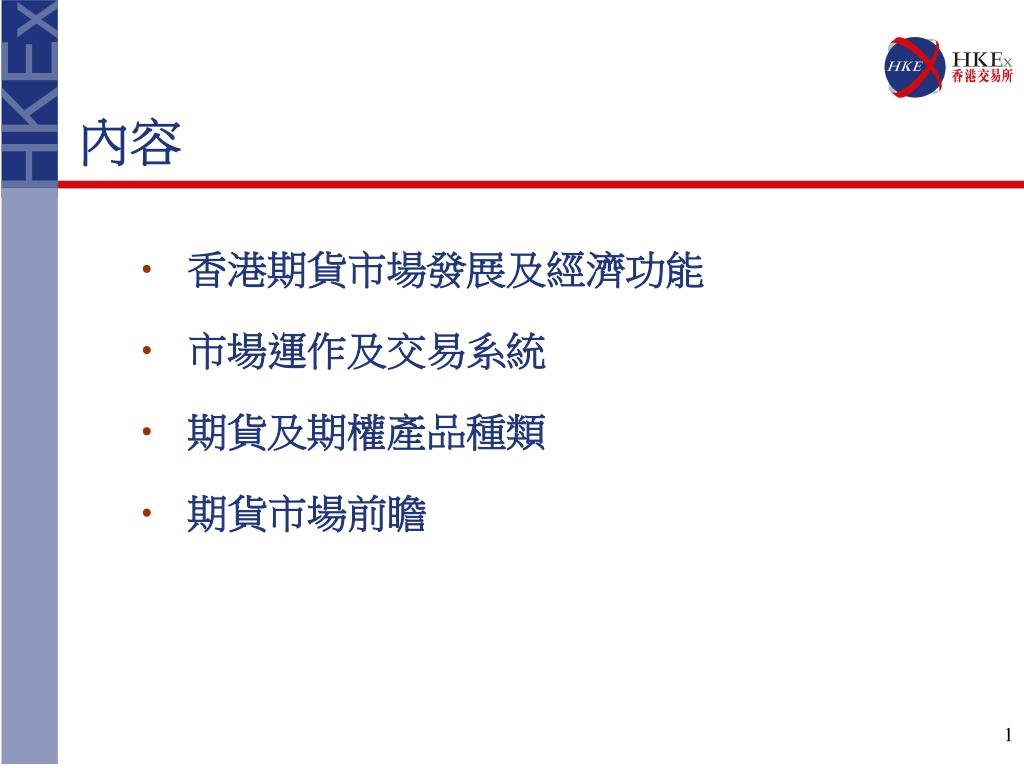 HKEx

HKE HKEx 香港交易所

內容

• 香港期貨市場發展及經濟功能
• 市場運作及交易系統
• 期貨及期權產品種類
• 期貨市場前瞻

1